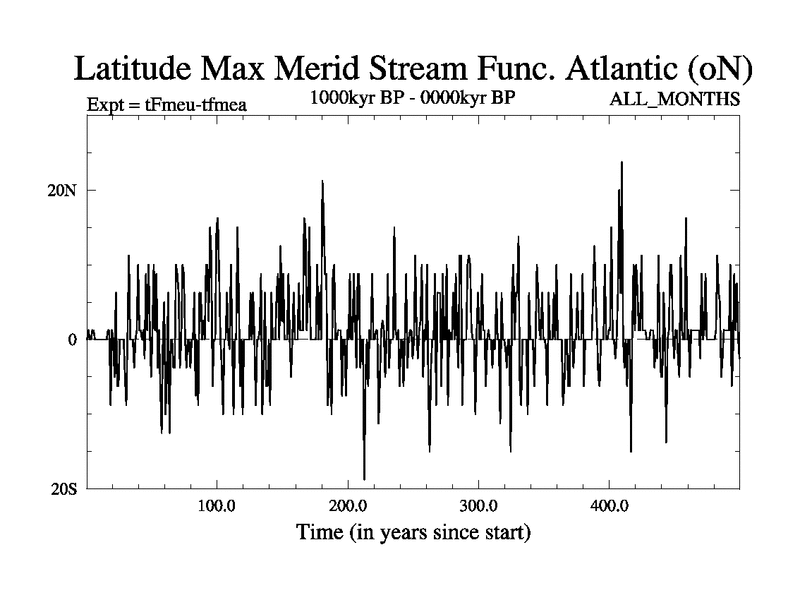 Latitude Max Merid Stream Func. Atlantic (oN)

Expt = tFmeu-tfmea
1000kyr BP - 0000kyr BP
ALL_MONTHS

20N
0
20S

100.0
200.0
300.0
400.0

Time (in years since start)